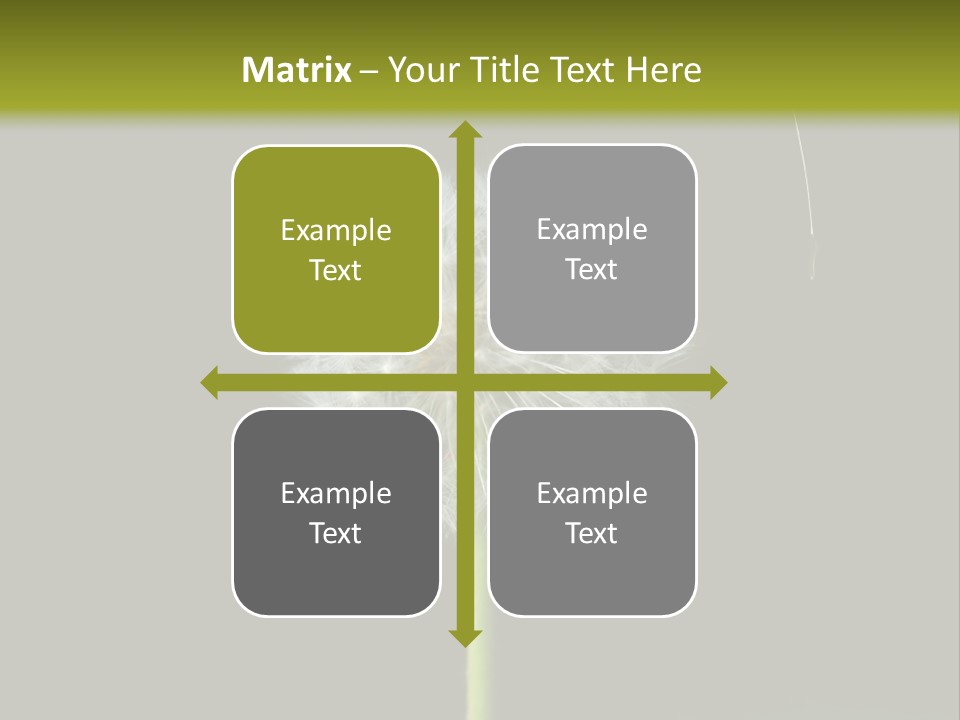 Matrix – Your Title Text Here

Example Text

Example Text

Example Text

Example Text